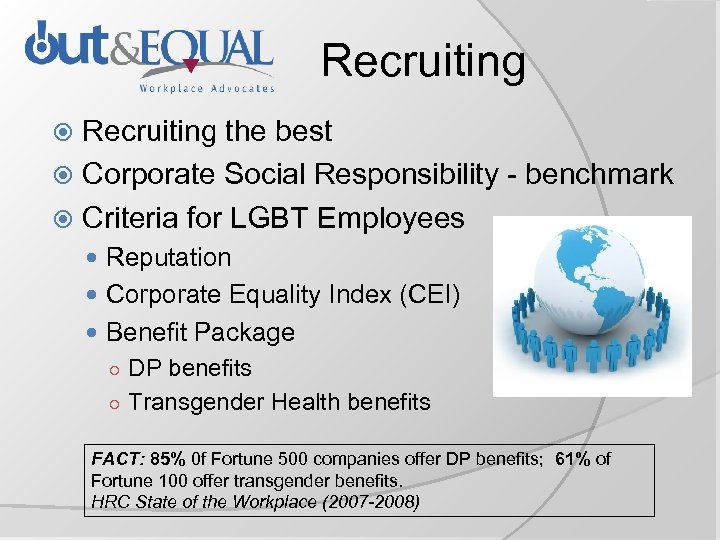 out&EQUAL
Workplace Advocates

Recruiting

Recruiting the best
Corporate Social Responsibility - benchmark
Criteria for LGBT Employees
Reputation
Corporate Equality Index (CEI)
Benefit Package
DP benefits
Transgender Health benefits

FACT: 85% 0f Fortune 500 companies offer DP benefits; 61% of Fortune 100 offer transgender benefits.
HRC State of the Workplace (2007-2008)